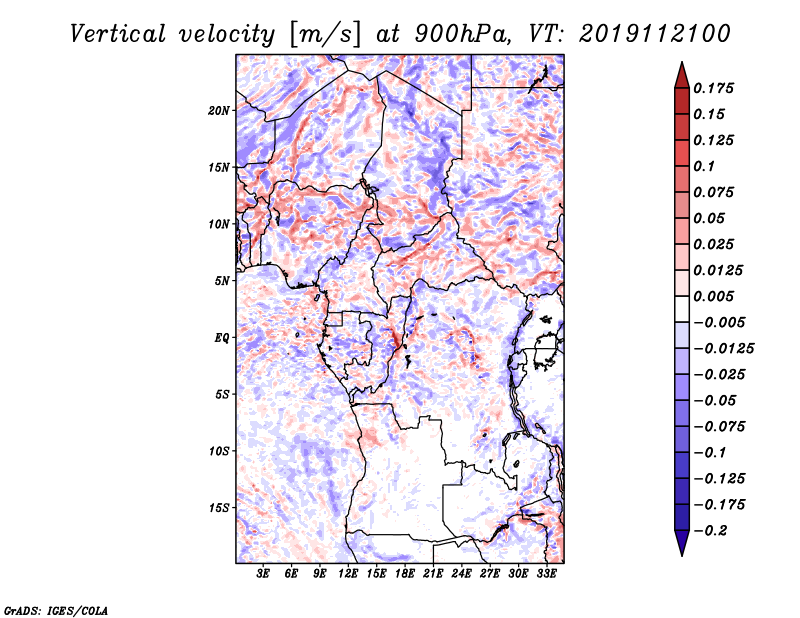 Vertical velocity [m/s] at 900hPa, VT: 2019112100

20N
15N
10N
5N
EQ
5S
10S
15S

3E 6E 9E 12E 15E 18E 21E 24E 27E 30E 33E

0.175
0.15
0.125
0.1
0.075
0.05
0.025
0.0125
0.005
−0.005
−0.0125
−0.025
−0.05
−0.075
−0.1
−0.125
−0.175
−0.2

GrADS: IGES/COLA